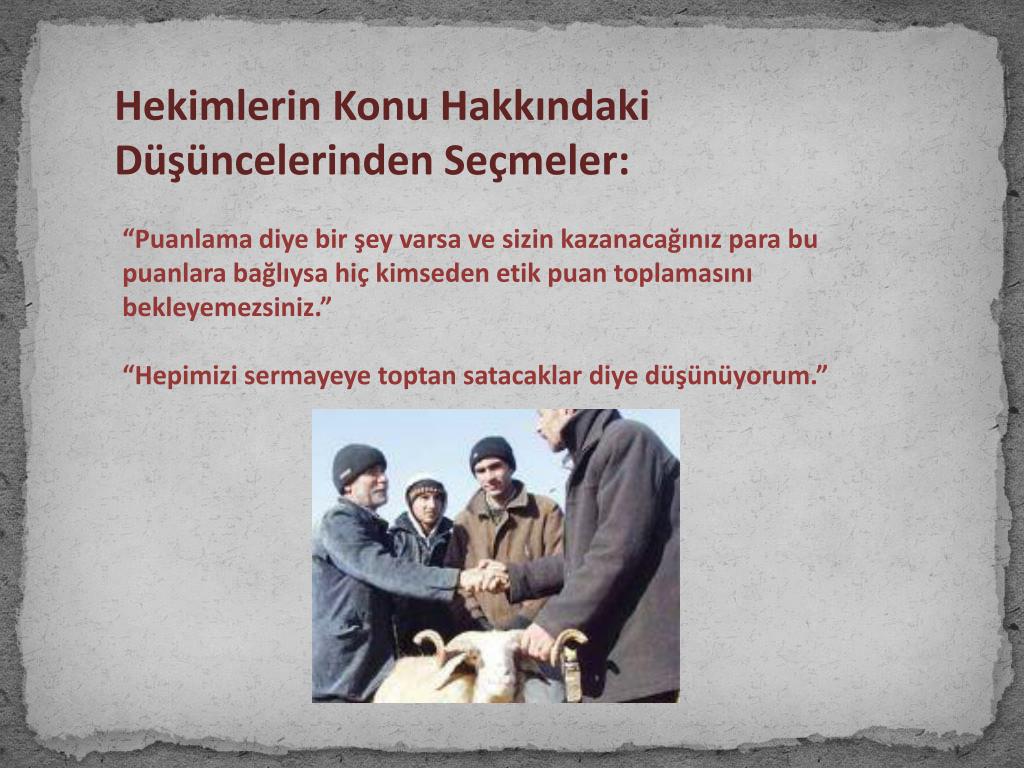 Hekimlerin Konu Hakkındaki Düşüncelerinden Seçmeler:

“Puanlama diye bir şey varsa ve sizin kazanacağınız para bu puanlara bağlıysa hiç kimseden etik puan toplamasını bekleyemezsiniz.”

“Hepimizi sermayeye toptan satacaklar diye düşünüyorum.”